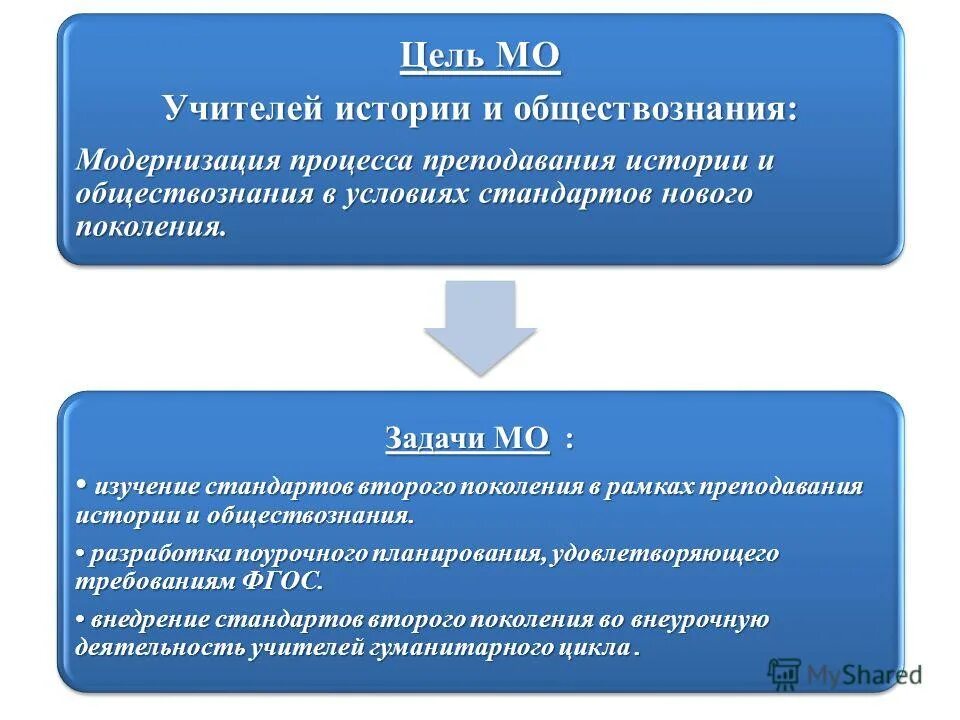 Цель МО
Учителей истории и обществознания:

Модернизация процесса преподавания истории и обществознания в условиях стандартов нового поколения.

Задачи МО :

• изучение стандартов второго поколения в рамках преподавания истории и обществознания.

• разработка поурочного планирования, удовлетворяющего требованиям ФГОС.

• внедрение стандартов второго поколения во внеурочную деятельность учителей гуманитарного цикла .

MyShared